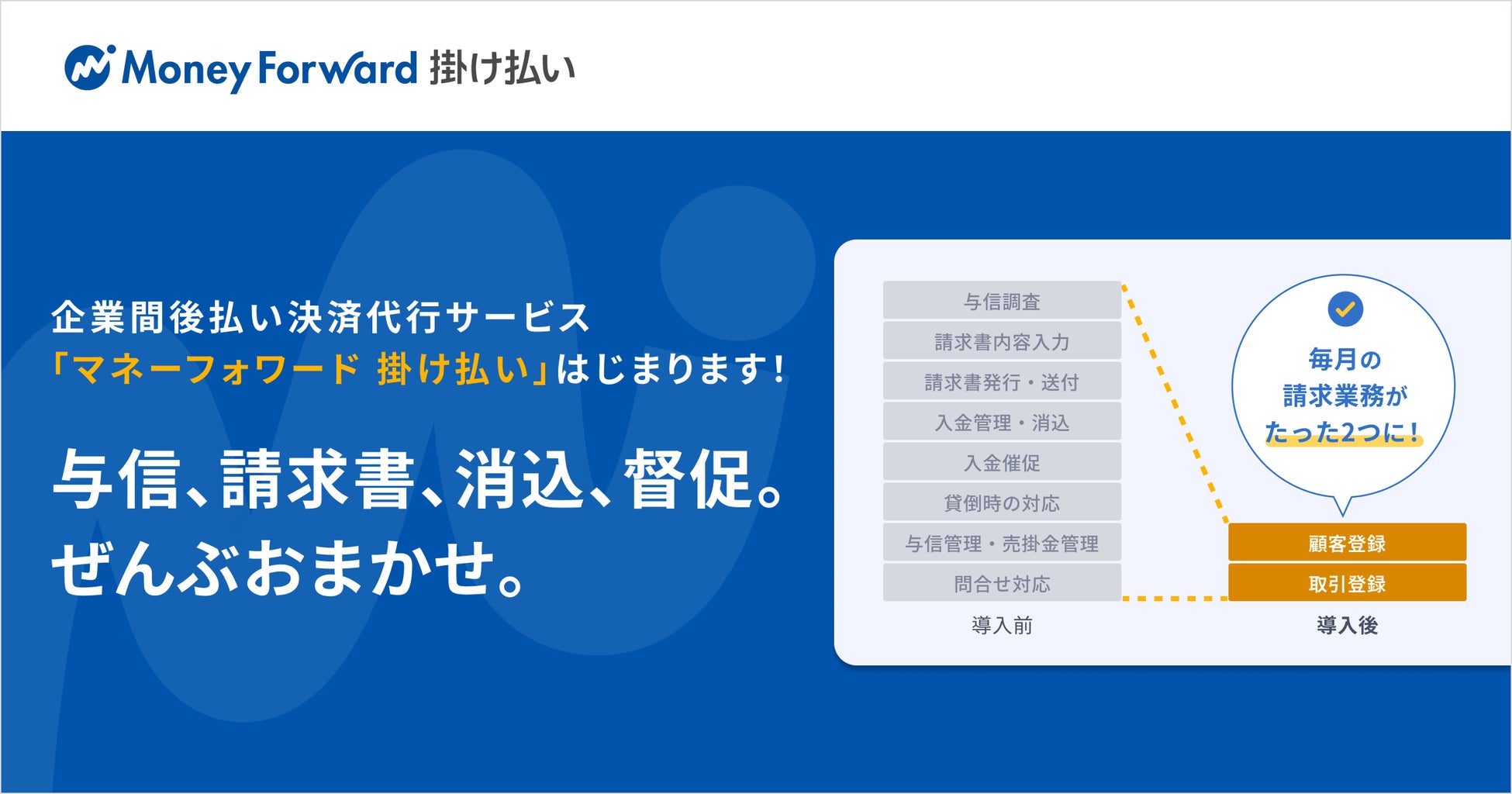 Money Forward 掛け払い

企業間後払い決済代行サービス
「マネーフォワード 掛け払い」はじまります!

与信、請求書、消込、督促。
ぜんぶおまかせ。

与信調査
請求書内容入力
請求書発行・送付
入金管理・消込
入金催促
貸倒時の対応
与信管理・売掛金管理
問合せ対応
導入前

毎月の
請求業務が
たった2つに!

顧客登録
取引登録
導入後